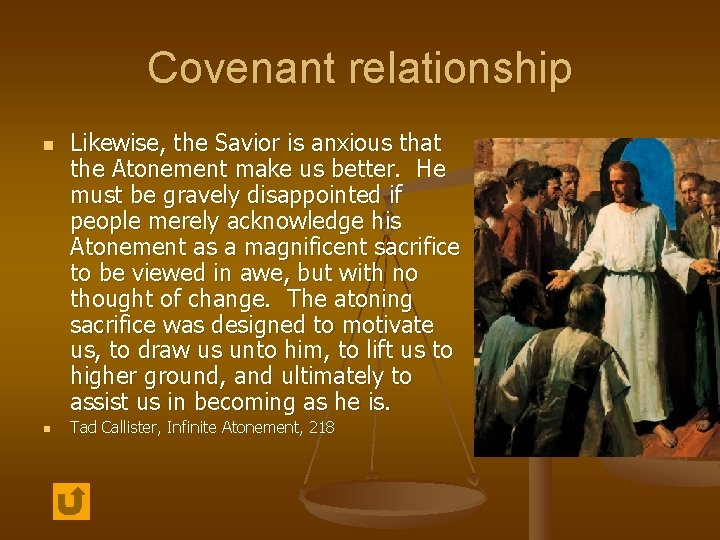 Covenant relationship

- Likewise, the Savior is anxious that the Atonement make us better. He must be gravely disappointed if people merely acknowledge his Atonement as a magnificent sacrifice to be viewed in awe, but with no thought of change. The atoning sacrifice was designed to motivate us, to draw us unto him, to lift us to higher ground, and ultimately to assist us in becoming as he is.
- Tad Callister, Infinite Atonement, 218